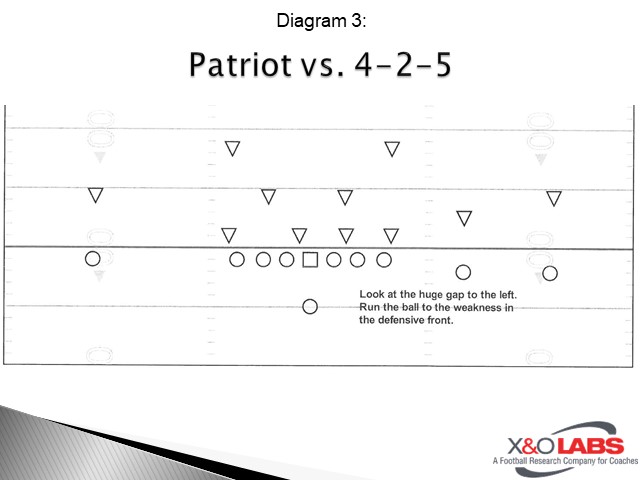 Diagram 3:

Patriot vs. 4-2-5

Look at the huge gap to the left. Run the ball to the weakness in the defensive front.

X&O LABS
A Football Research Company for Coaches